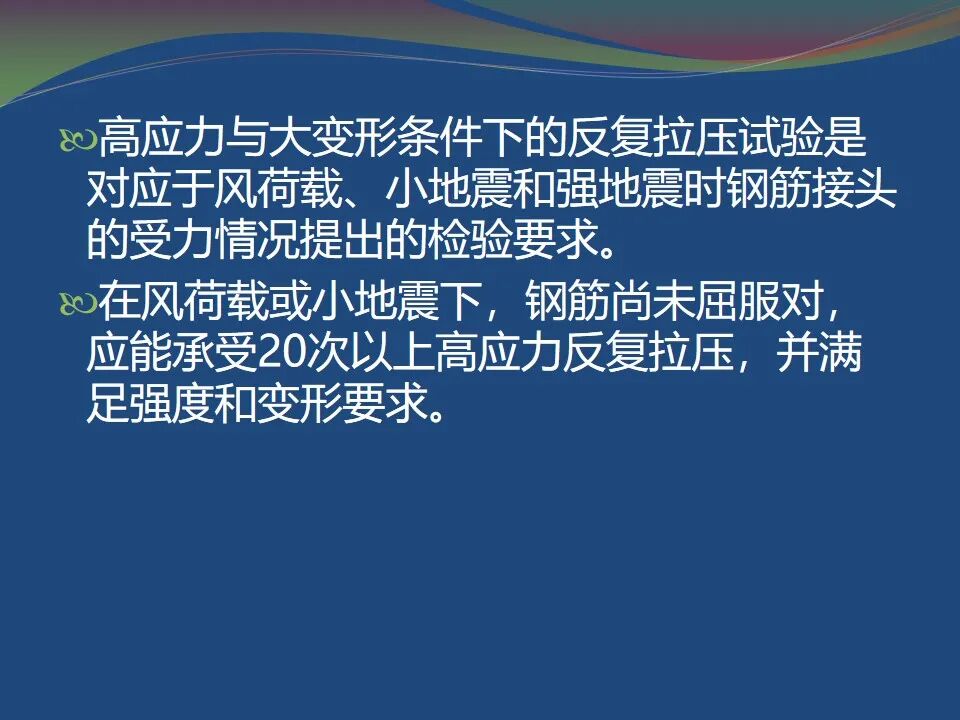 高应力与大变形条件下的反复拉压试验是对应于风荷载、小地震和强地震时钢筋接头的受力情况提出的检验要求。

在风荷载或小地震下，钢筋尚未屈服对，应能承受20次以上高应力反复拉压，并满足强度和变形要求。